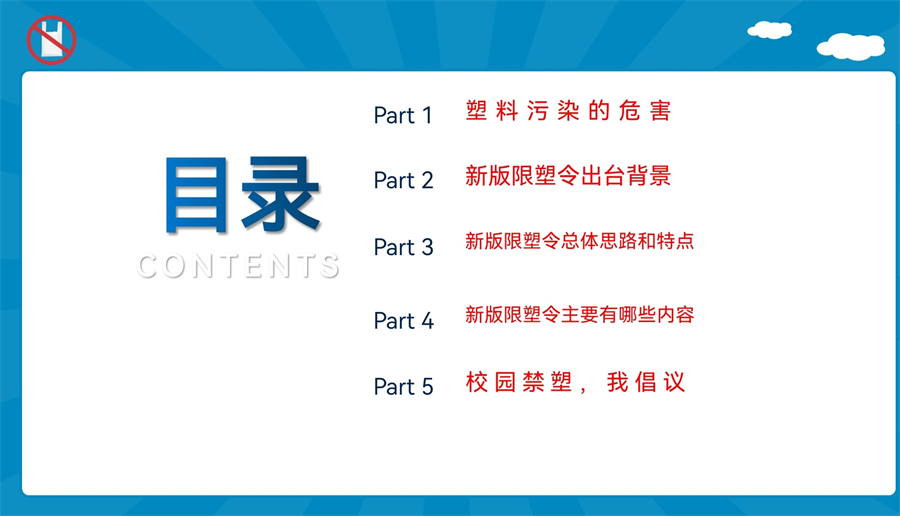 目录
CONTENTS

Part 1 塑料污染的危害

Part 2 新版限塑令出台背景

Part 3 新版限塑令总体思路和特点

Part 4 新版限塑令主要有哪些内容

Part 5 校园禁塑，我倡议